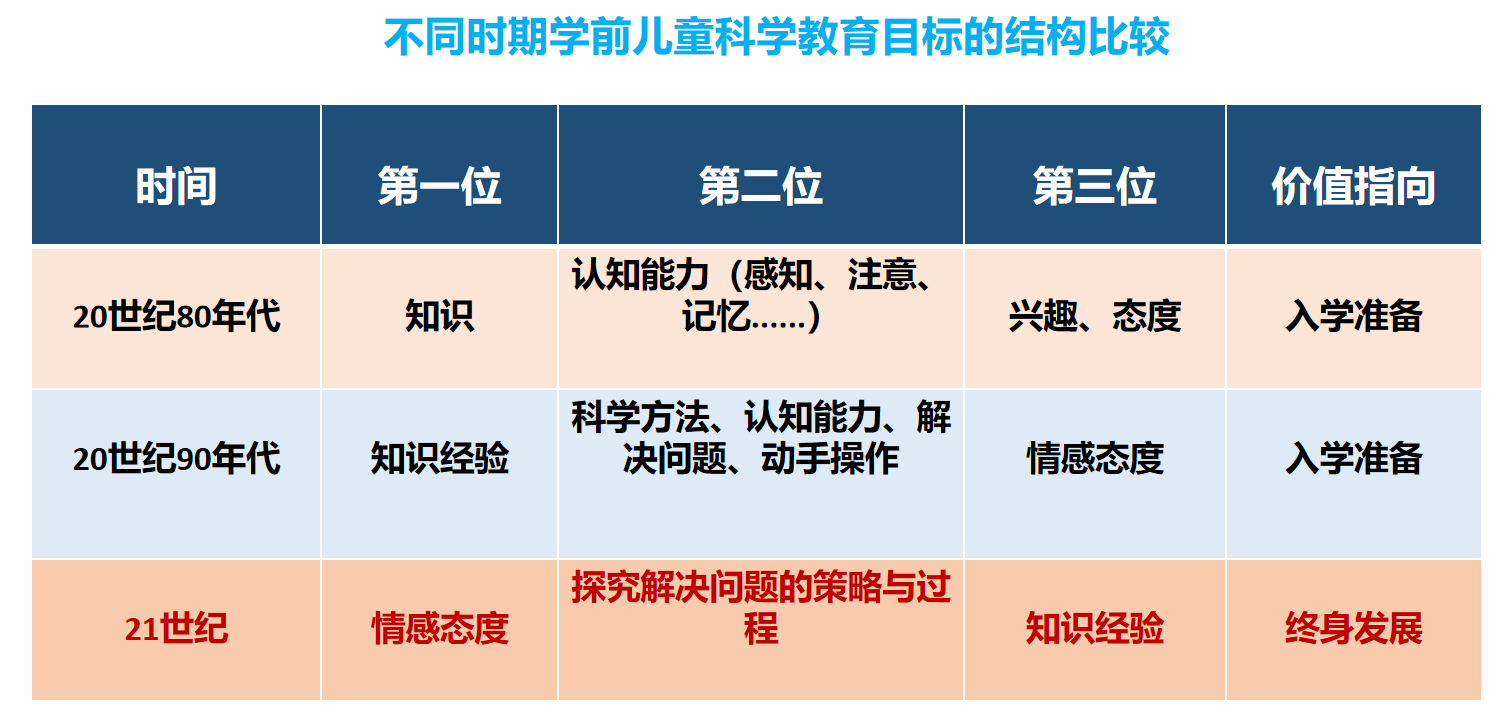 不同时期学前儿童科学教育目标的结构比较

| 时间 | 第一位 | 第二位 | 第三位 | 价值指向 |
|---|---|---|---|---|
| 20世纪80年代 | 知识 | 认知能力（感知、注意、记忆……） | 兴趣、态度 | 入学准备 |
| 20世纪90年代 | 知识经验 | 科学方法、认知能力、解决问题、动手操作 | 情感态度 | 入学准备 |
| 21世纪 | 情感态度 | 探究解决问题的策略与过程 | 知识经验 | 终身发展 |